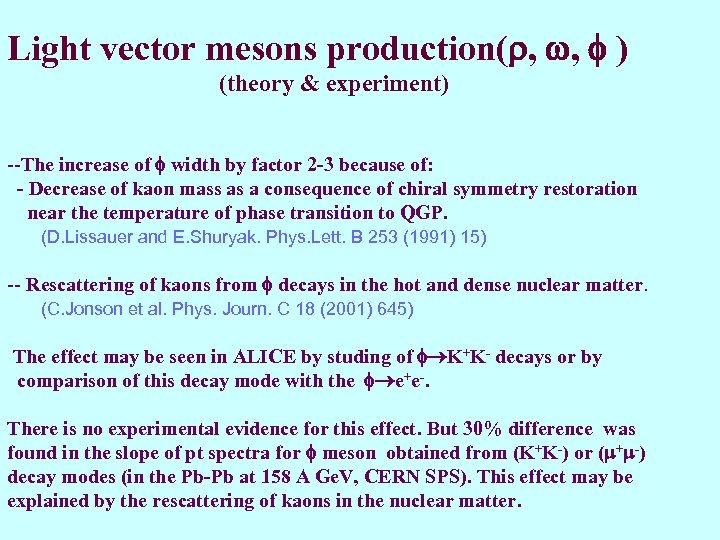 Light vector mesons production($\rho$, $\omega$, $\phi$ )
(theory & experiment)

--The increase of $\phi$ width by factor 2-3 because of:
- Decrease of kaon mass as a consequence of chiral symmetry restoration near the temperature of phase transition to QGP.
(D.Lissauer and E.Shuryak. Phys.Lett. B 253 (1991) 15)

-- Rescattering of kaons from $\phi$ decays in the hot and dense nuclear matter.
(C.Jonson et al. Phys. Journ. C 18 (2001) 645)

The effect may be seen in ALICE by studing of $\phi \rightarrow K^+K^-$ decays or by comparison of this decay mode with the $\phi \rightarrow e^+e^-$.

There is no experimental evidence for this effect. But 30% difference was found in the slope of pt spectra for $\phi$ meson obtained from ($K^+K^-$) or ($\mu^+\mu^-$) decay modes (in the Pb-Pb at 158 A GeV, CERN SPS). This effect may be explained by the rescattering of kaons in the nuclear matter.